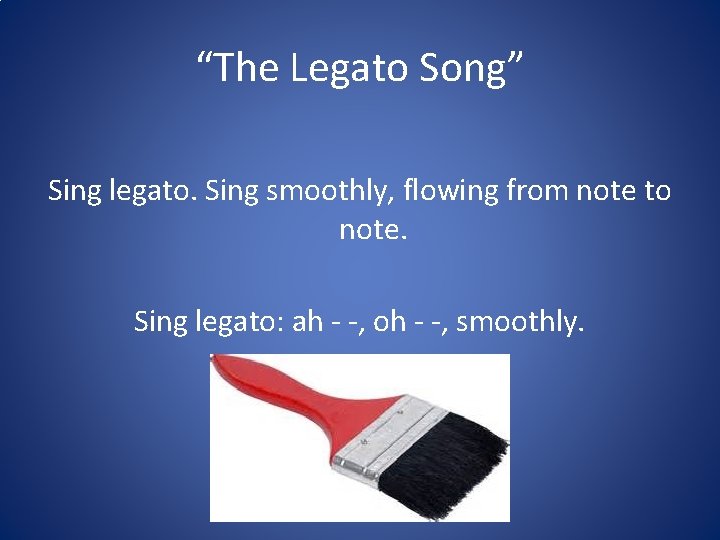 “The Legato Song”

Sing legato. Sing smoothly, flowing from note to note.

Sing legato: ah - -, oh - -, smoothly.